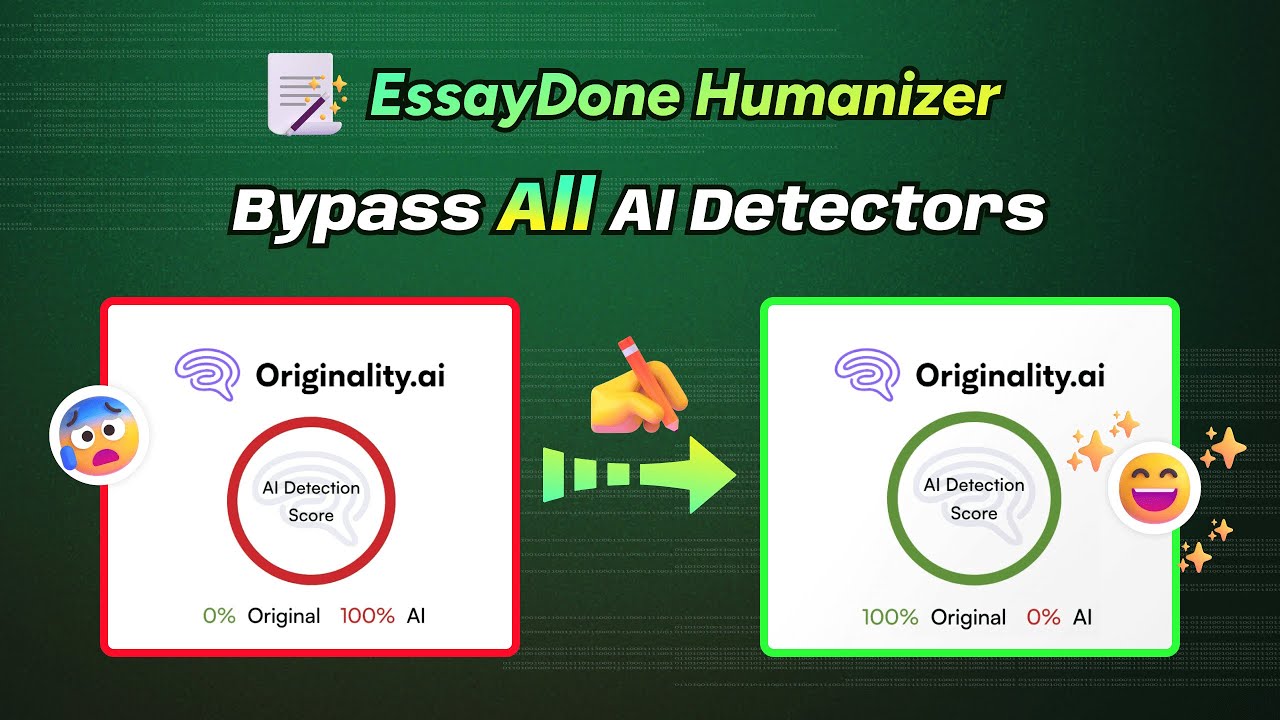 EssayDone Humanizer

Bypass All AI Detectors

Originality.ai

AI Detection Score

0% Original 100% AI

Originality.ai

AI Detection Score

100% Original 0% AI